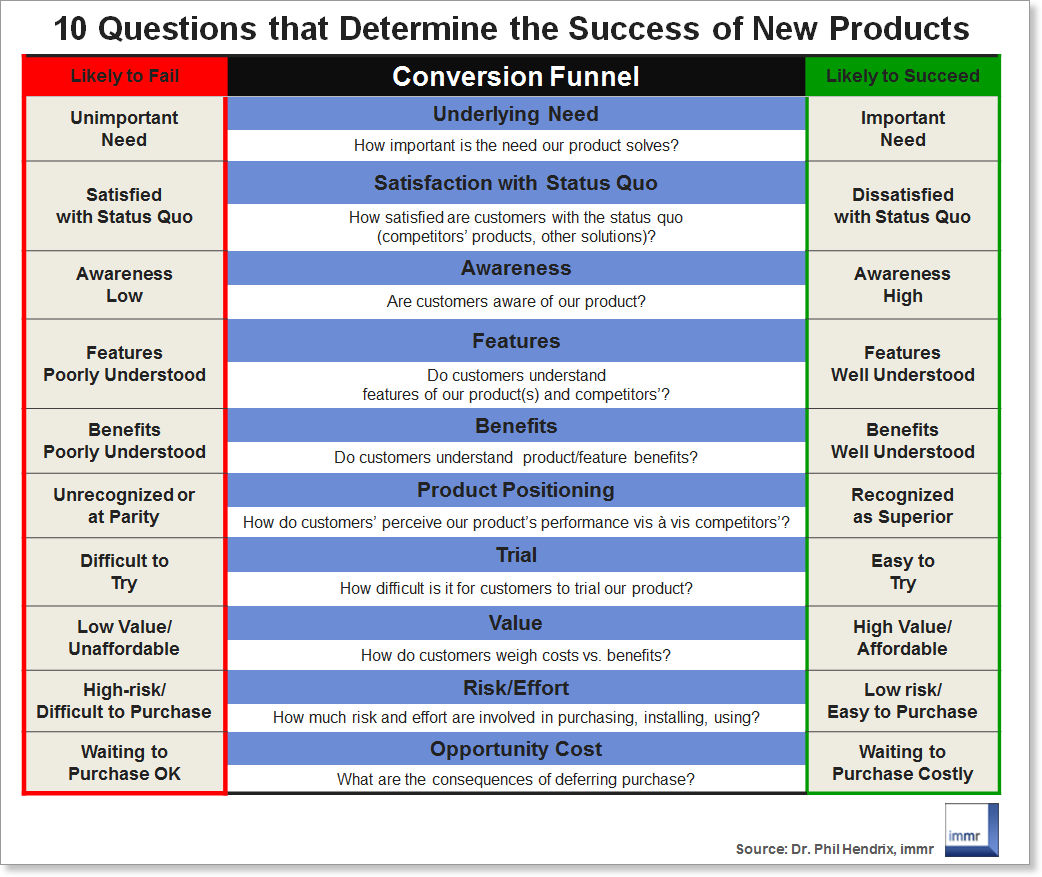 10 Questions that Determine the Success of New Products

| Likely to Fail | Conversion Funnel | Likely to Succeed |
|---|---|---|
| Unimportant Need | Underlying Need<br>How important is the need our product solves? | Important Need |
| Satisfied with Status Quo | Satisfaction with Status Quo<br>How satisfied are customers with the status quo (competitors' products, other solutions)? | Dissatisfied with Status Quo |
| Awareness Low | Awareness<br>Are customers aware of our product? | Awareness High |
| Features Poorly Understood | Features<br>Do customers understand features of our product(s) and competitors'? | Features Well Understood |
| Benefits Poorly Understood | Benefits<br>Do customers understand product/feature benefits? | Benefits Well Understood |
| Unrecognized or at Parity | Product Positioning<br>How do customers' perceive our product's performance vis à vis competitors'? | Recognized as Superior |
| Difficult to Try | Trial<br>How difficult is it for customers to trial our product? | Easy to Try |
| Low Value/ Unaffordable | Value<br>How do customers weigh costs vs. benefits? | High Value/ Affordable |
| High-risk/ Difficult to Purchase | Risk/Effort<br>How much risk and effort are involved in purchasing, installing, using? | Low risk/ Easy to Purchase |
| Waiting to Purchase OK | Opportunity Cost<br>What are the consequences of deferring purchase? | Waiting to Purchase Costly |

Source: Dr. Phil Hendrix, immr

immr